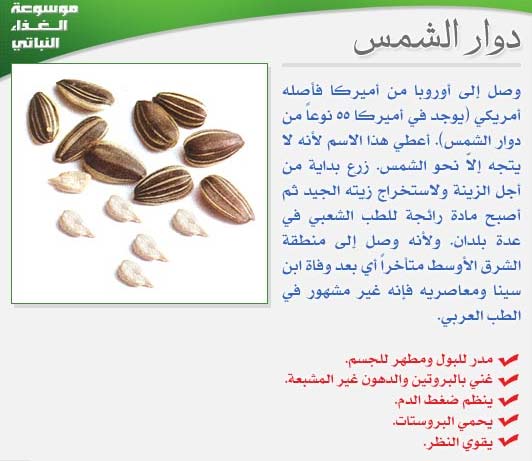 موسوعة الغذاء النباتي

دوار الشمس

وصل إلى أوروبا من أميركا فأصله أمريكي (يوجد في أميركا ٥٥ نوعاً من دوار الشمس). أعطي هذا الاسم لأنه لا يتجه إلاّ نحو الشمس. زرع بداية من أجل الزينة ولاستخراج زيته الجيد ثم أصبح مادة رائجة للطب الشعبي في عدة بلدان. ولأنه وصل إلى منطقة الشرق الأوسط متأخراً أي بعد وفاة ابن سينا ومعاصريه فإنه غير مشهور في الطب العربي.

مدر للبول ومطهر للجسم.
غني بالبروتين والدهون غير المشبعة.
ينظم ضغط الدم.
يحمي البروستات.
يقوي النظر.